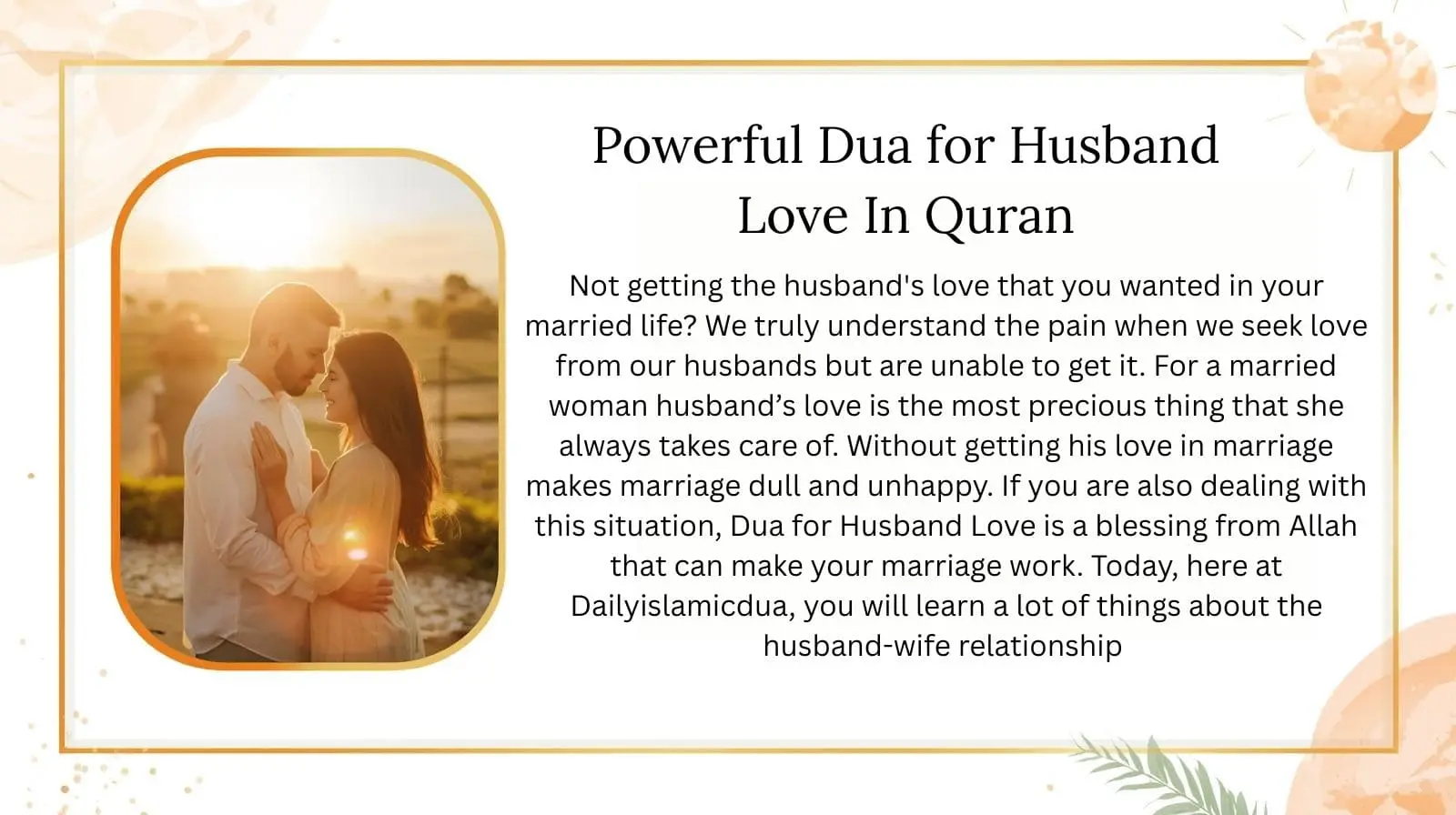 Powerful Dua for Husband Love In Quran

Not getting the husband's love that you wanted in your married life? We truly understand the pain when we seek love from our husbands but are unable to get it. For a married woman husband’s love is the most precious thing that she always takes care of. Without getting his love in marriage makes marriage dull and unhappy. If you are also dealing with this situation, Dua for Husband Love is a blessing from Allah that can make your marriage work. Today, here at Dailyislamicdua, you will learn a lot of things about the husband-wife relationship